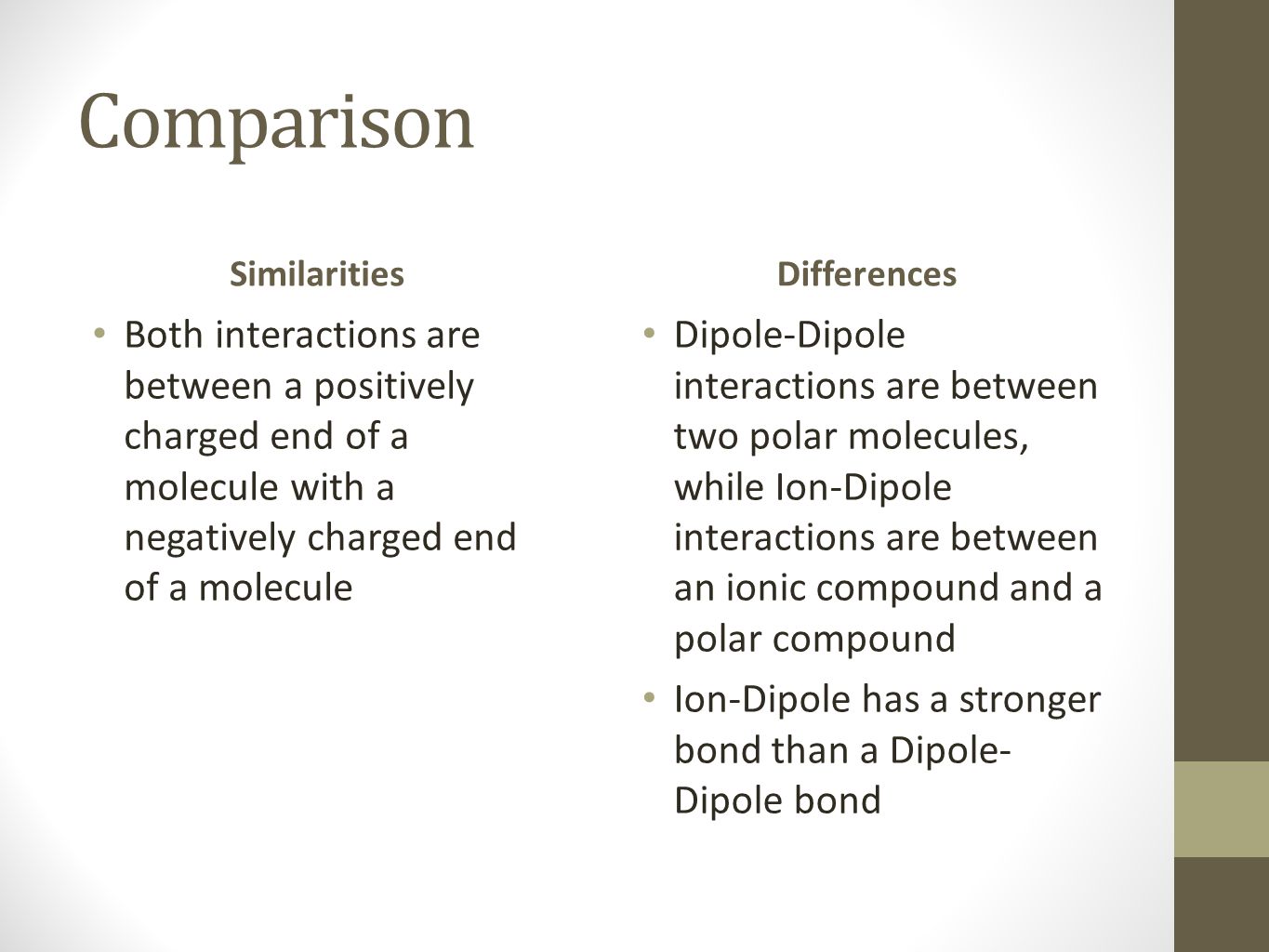 Comparison

Similarities

• Both interactions are between a positively charged end of a molecule with a negatively charged end of a molecule

Differences

• Dipole-Dipole interactions are between two polar molecules, while Ion-Dipole interactions are between an ionic compound and a polar compound

• Ion-Dipole has a stronger bond than a Dipole-Dipole bond